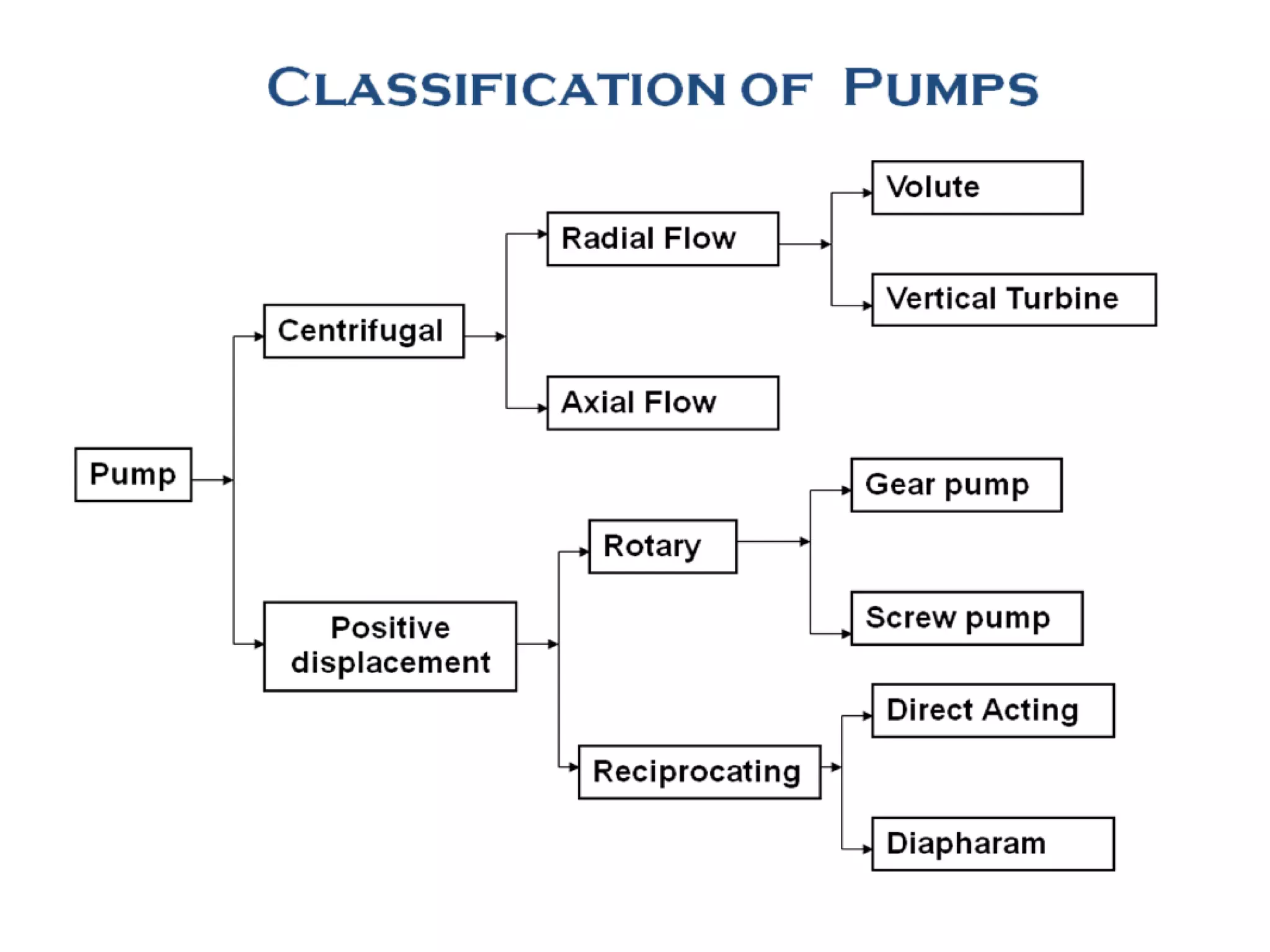 CLASSIFICATION OF PUMPS

Pump

Centrifugal

Radial Flow

Volute

Vertical Turbine

Axial Flow

Positive displacement

Rotary

Gear pump

Screw pump

Reciprocating

Direct Acting

Diapharam